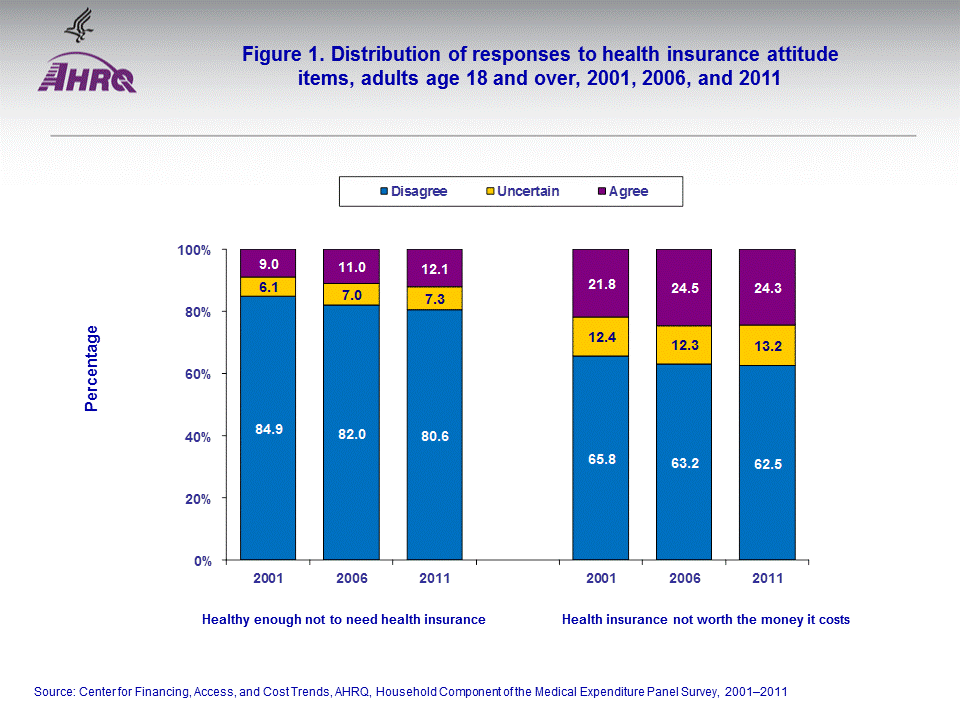 AHRQ

Figure 1. Distribution of responses to health insurance attitude items, adults age 18 and over, 2001, 2006, and 2011

Disagree Uncertain Agree

Percentage

100%
80%
60%
40%
20%
0%

9.0
6.1
84.9

11.0
7.0
82.0

12.1
7.3
80.6

21.8
12.4
65.8

24.5
12.3
63.2

24.3
13.2
62.5

2001 2006 2011 2001 2006 2011

Healthy enough not to need health insurance

Health insurance not worth the money it costs

Source: Center for Financing, Access, and Cost Trends, AHRQ, Household Component of the Medical Expenditure Panel Survey, 2001–2011